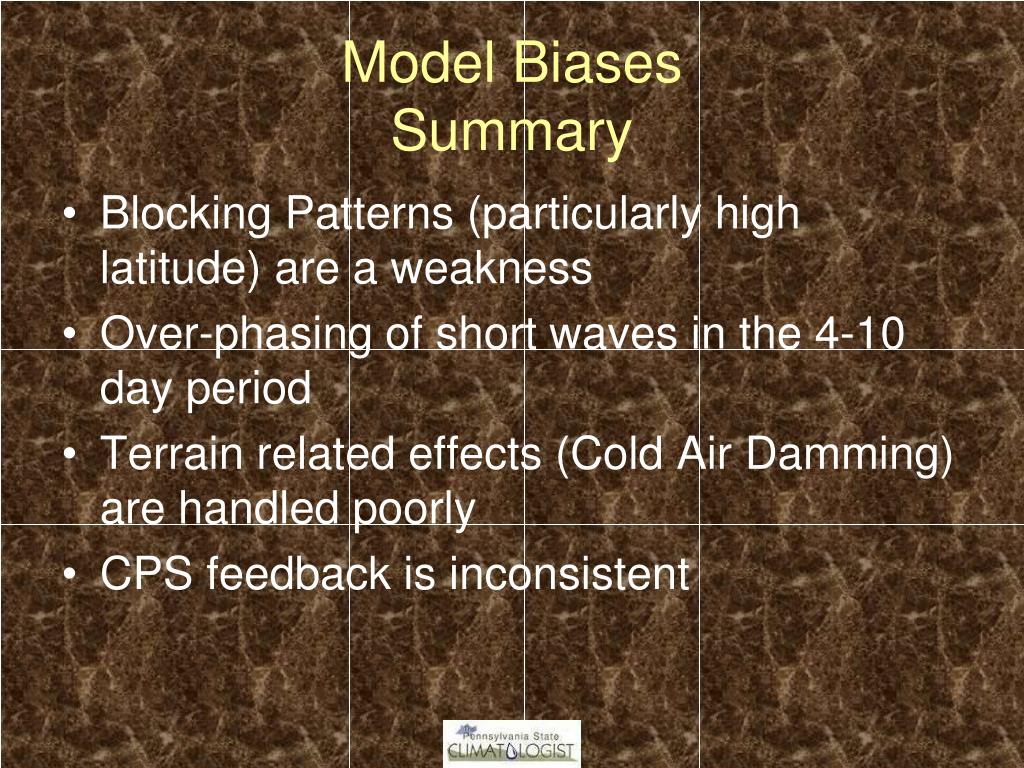 Model Biases
Summary

• Blocking Patterns (particularly high latitude) are a weakness
• Over-phasing of short waves in the 4-10 day period
• Terrain related effects (Cold Air Damming) are handled poorly
• CPS feedback is inconsistent

Pennsylvania State
CLIMATOLOGIST